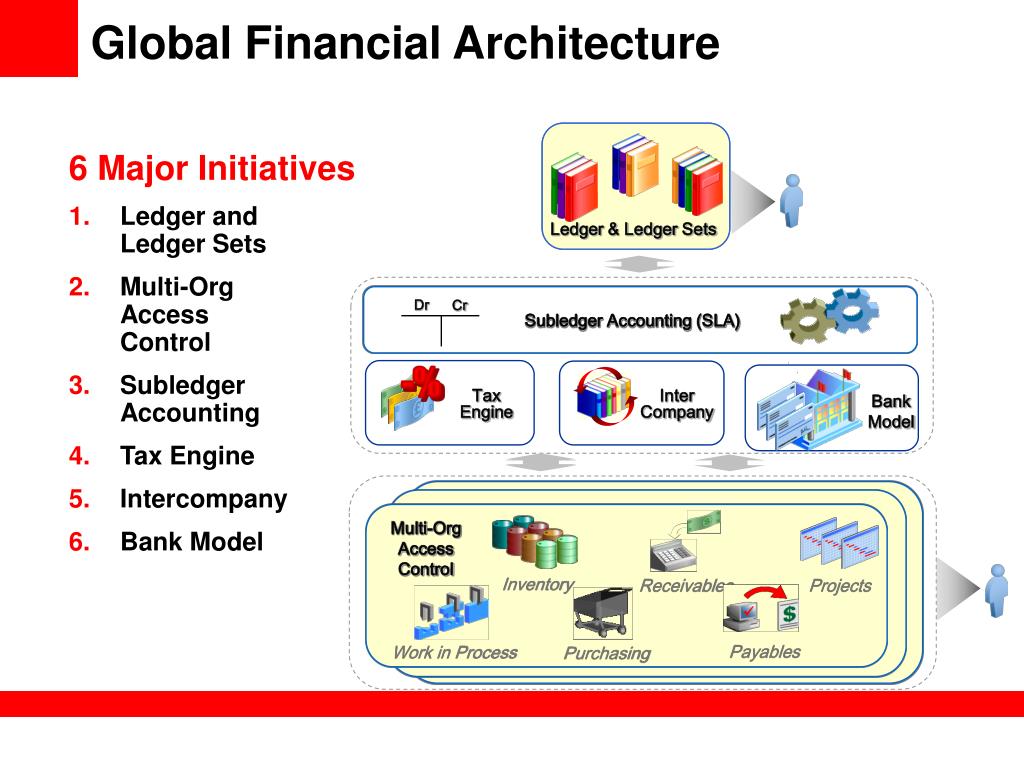 Global Financial Architecture

6 Major Initiatives

1. Ledger and Ledger Sets
2. Multi-Org Access Control
3. Subledger Accounting
4. Tax Engine
5. Intercompany
6. Bank Model

Ledger & Ledger Sets

Dr Cr

Subledger Accounting (SLA)

Tax Engine

Inter Company

Bank Model

Multi-Org Access Control

Inventory

Receivables

Projects

Work in Process

Purchasing

Payables